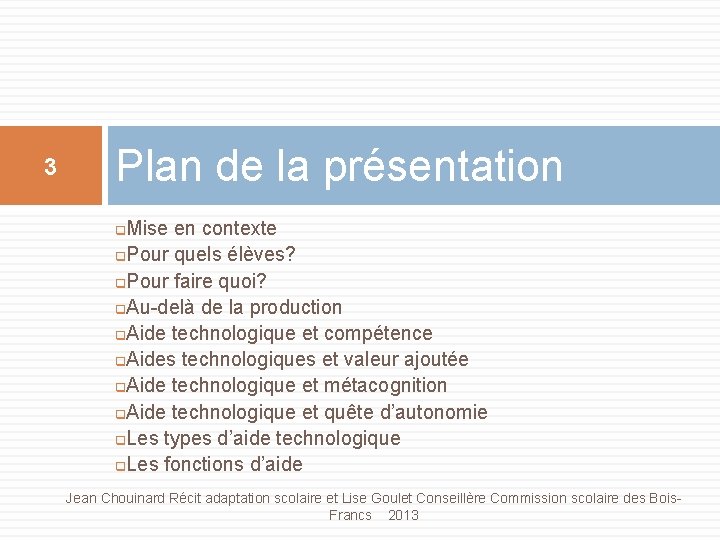 3

Plan de la présentation

Mise en contexte
Pour quels élèves?
Pour faire quoi?
Au-delà de la production
Aide technologique et compétence
Aides technologiques et valeur ajoutée
Aide technologique et métacognition
Aide technologique et quête d'autonomie
Les types d'aide technologique
Les fonctions d'aide

Jean Chouinard Récit adaptation scolaire et Lise Goulet Conseillère Commission scolaire des Bois-Francs 2013